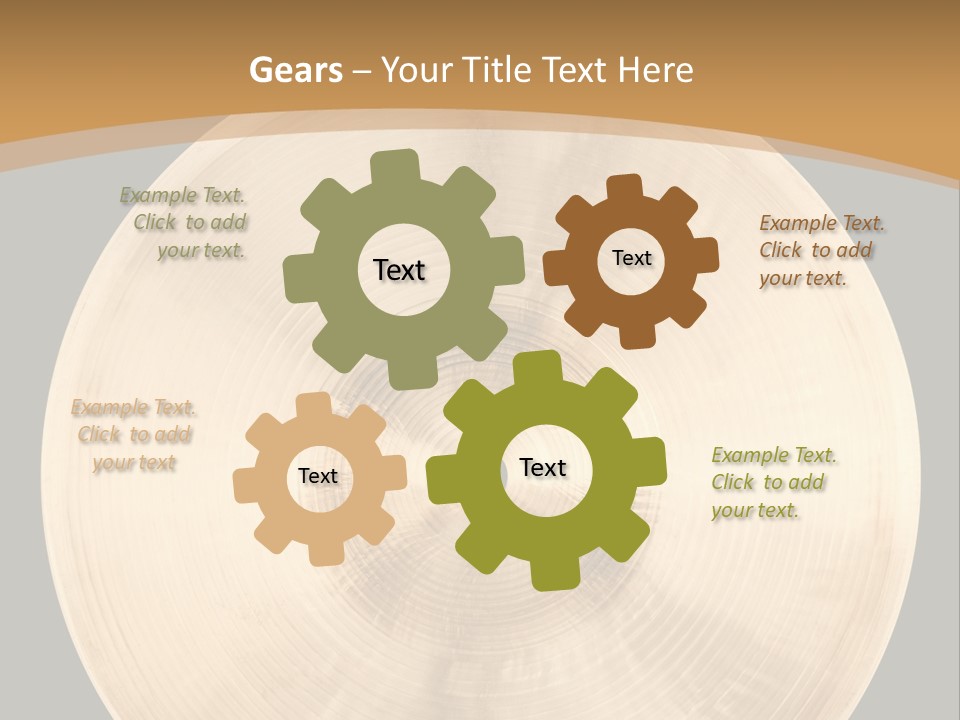 Gears – Your Title Text Here

Example Text. Click to add your text.

Text

Text

Example Text. Click to add your text.

Example Text. Click to add your text

Text

Text

Example Text. Click to add your text.